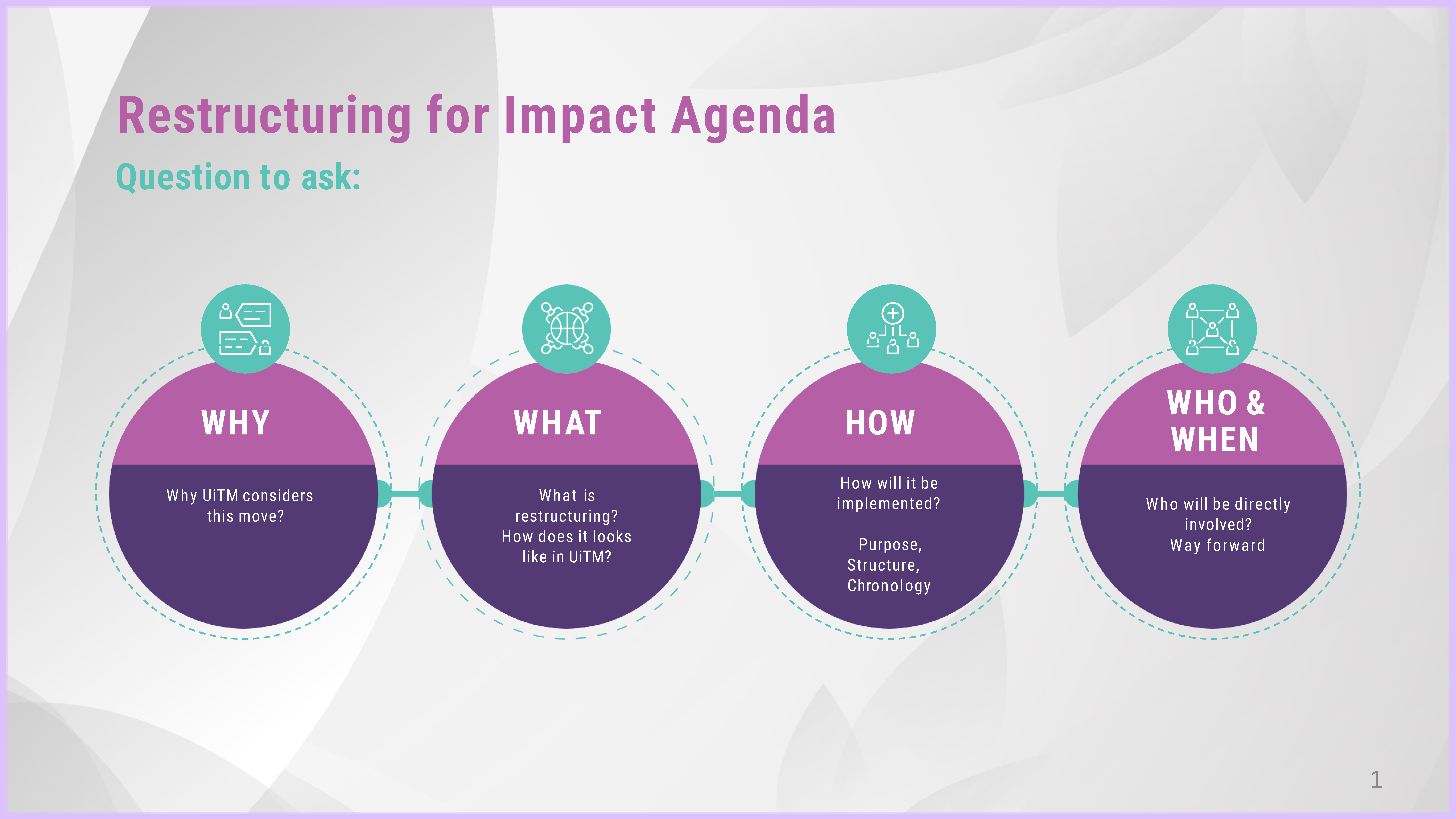 Restructuring for Impact Agenda

Question to ask:

WHY

Why UiTM considers this move?

WHAT

What is restructuring? How does it looks like in UiTM?

HOW

How will it be implemented?

Purpose, Structure, Chronology

WHO & WHEN

Who will be directly involved? Way forward

1